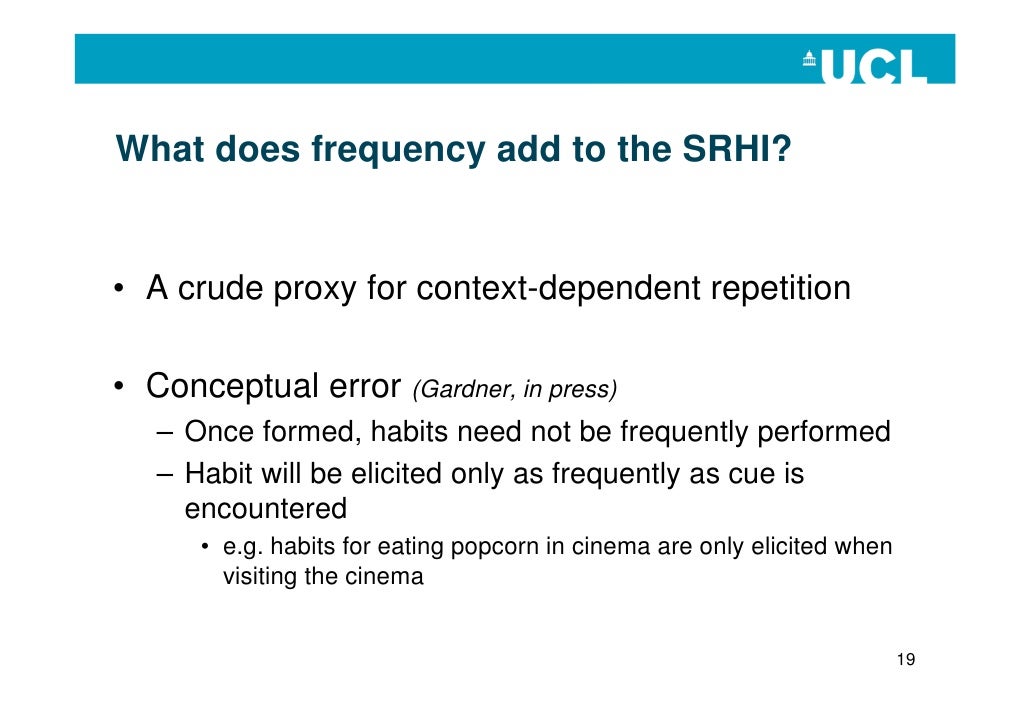 UCL

What does frequency add to the SRHI?

• A crude proxy for context-dependent repetition

• Conceptual error (Gardner, in press)
– Once formed, habits need not be frequently performed
– Habit will be elicited only as frequently as cue is encountered
• e.g. habits for eating popcorn in cinema are only elicited when visiting the cinema

19